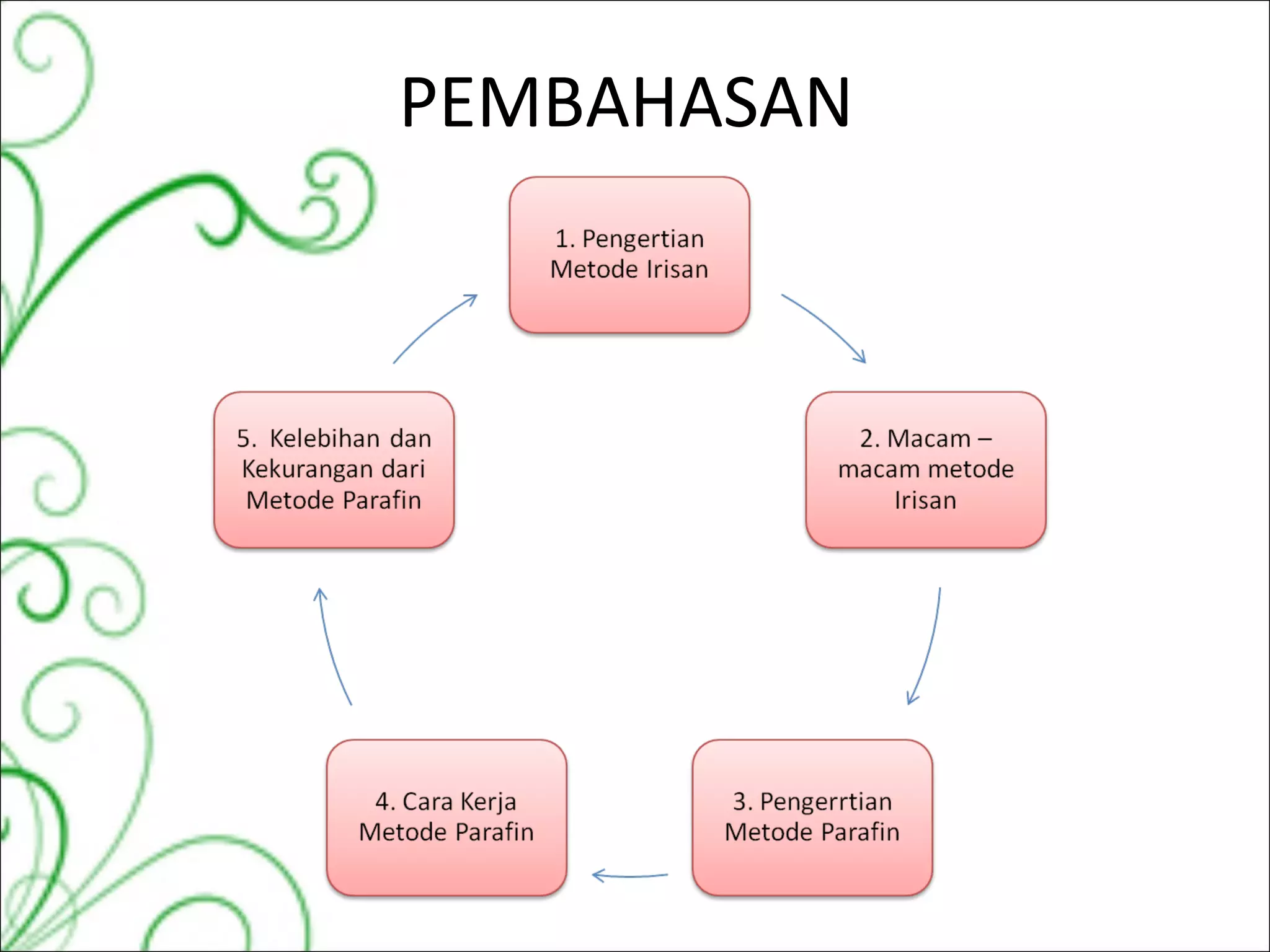 PEMBAHASAN

1. Pengertian Metode Irisan

2. Macam – macam metode Irisan

3. Pengerrtian Metode Parafin

4. Cara Kerja Metode Parafin

5. Kelebihan dan Kekurangan dari Metode Parafin